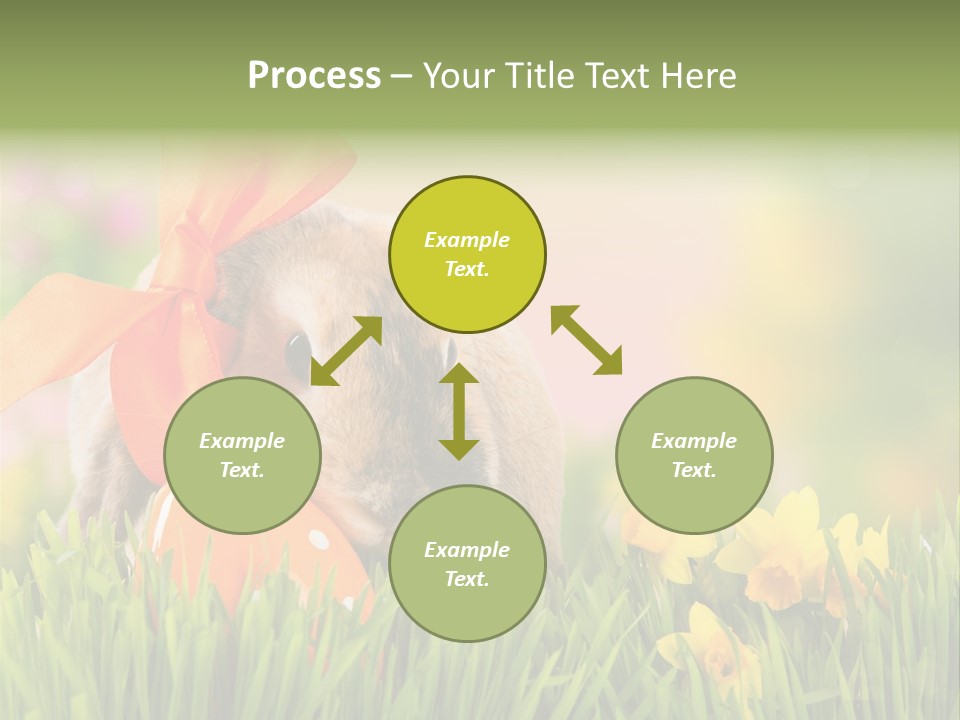 Process – Your Title Text Here

Example Text.

Example Text.

Example Text.

Example Text.